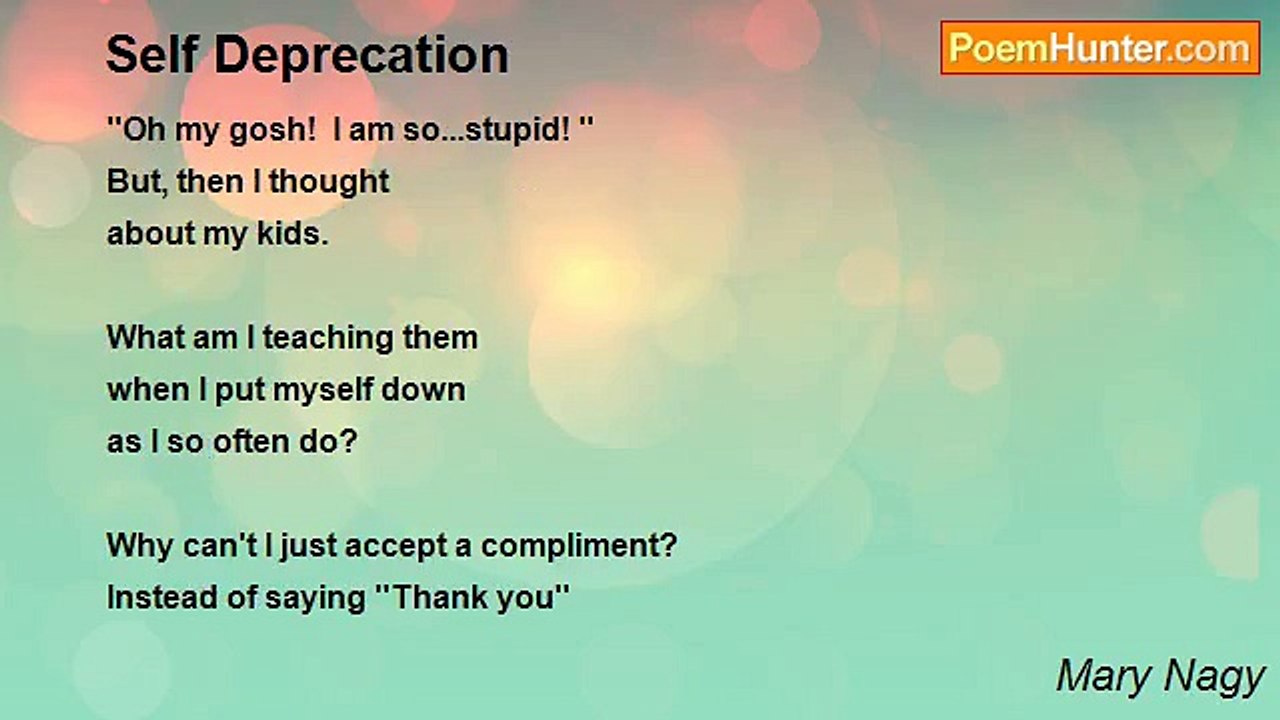 Self Deprecation

PoemHunter.com

"Oh my gosh!  I am so...stupid! "
But, then I thought
about my kids.

What am I teaching them
when I put myself down
as I so often do?

Why can't I just accept a compliment?
Instead of saying "Thank you"

Mary Nagy